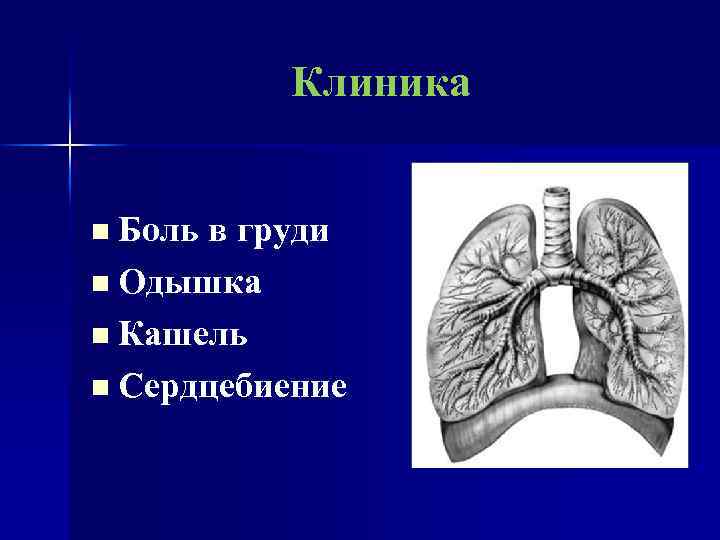 Клиника

■ Боль в груди
■ Одышка
■ Кашель
■ Сердцебиение